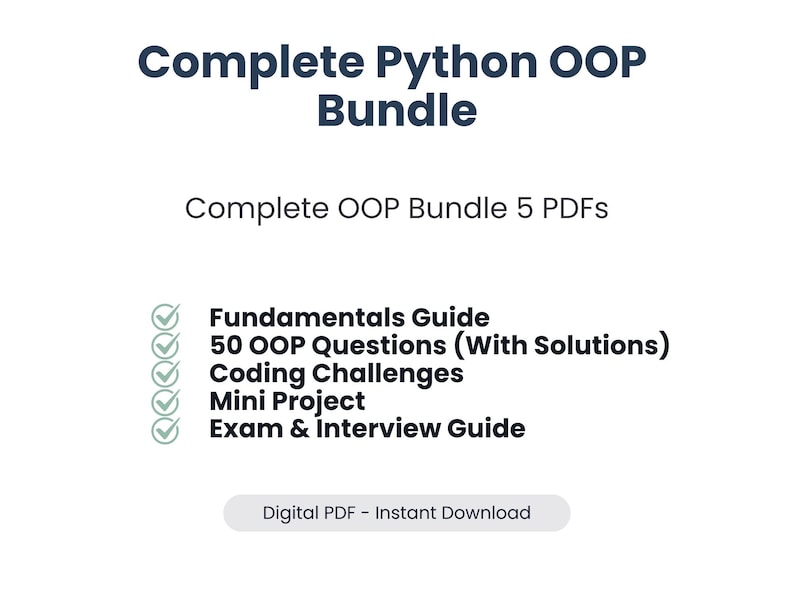 Complete Python OOP Bundle

Complete OOP Bundle 5 PDFs

Fundamentals Guide
50 OOP Questions (With Solutions)
Coding Challenges
Mini Project
Exam & Interview Guide

Digital PDF - Instant Download